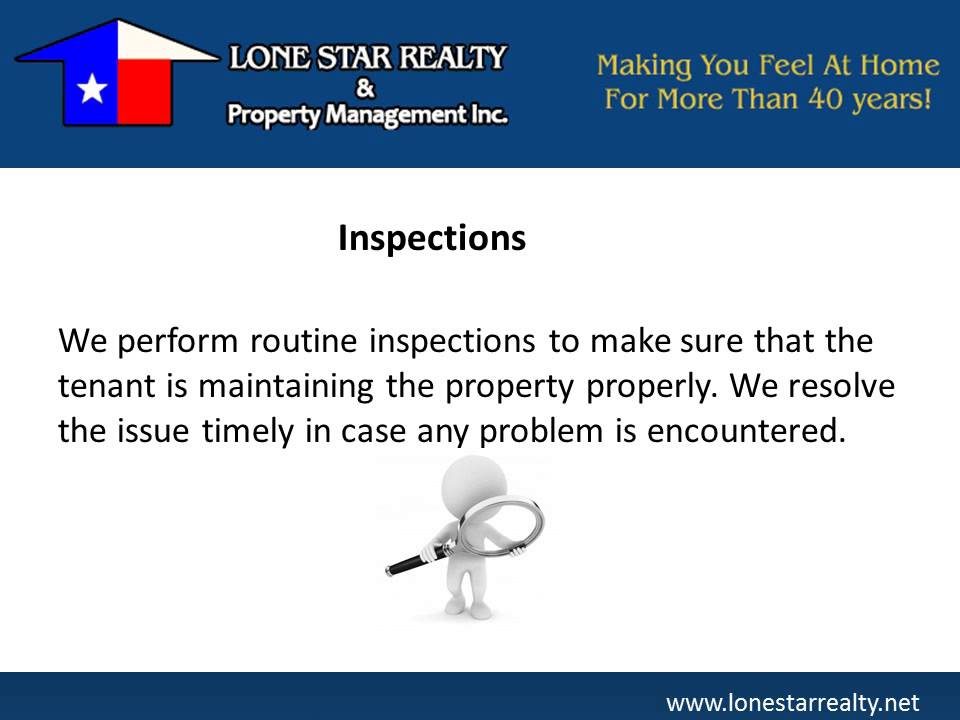 LONE STAR REALTY
&
Property Management Inc.

Making You Feel At Home
For More Than 40 years!

Inspections

We perform routine inspections to make sure that the tenant is maintaining the property properly. We resolve the issue timely in case any problem is encountered.

www.lonestarrealty.net